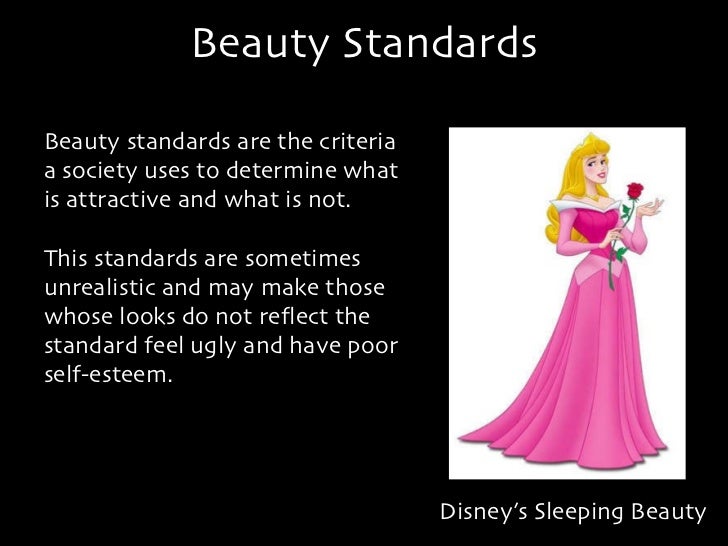 Beauty Standards

Beauty standards are the criteria a society uses to determine what is attractive and what is not.

This standards are sometimes unrealistic and may make those whose looks do not reflect the standard feel ugly and have poor self-esteem.

Disney's Sleeping Beauty